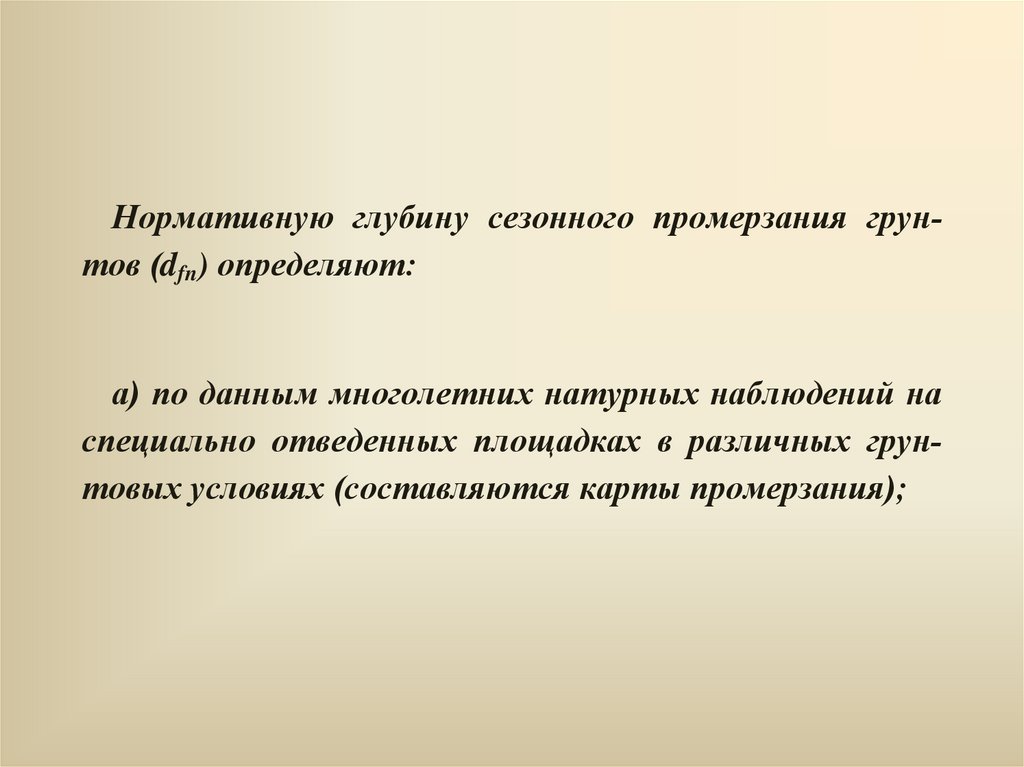 Нормативную глубину сезонного промерзания грунтов ($d_{fn}$) определяют:

а) по данным многолетних натурных наблюдений на специально отведенных площадках в различных грунтовых условиях (составляются карты промерзания);